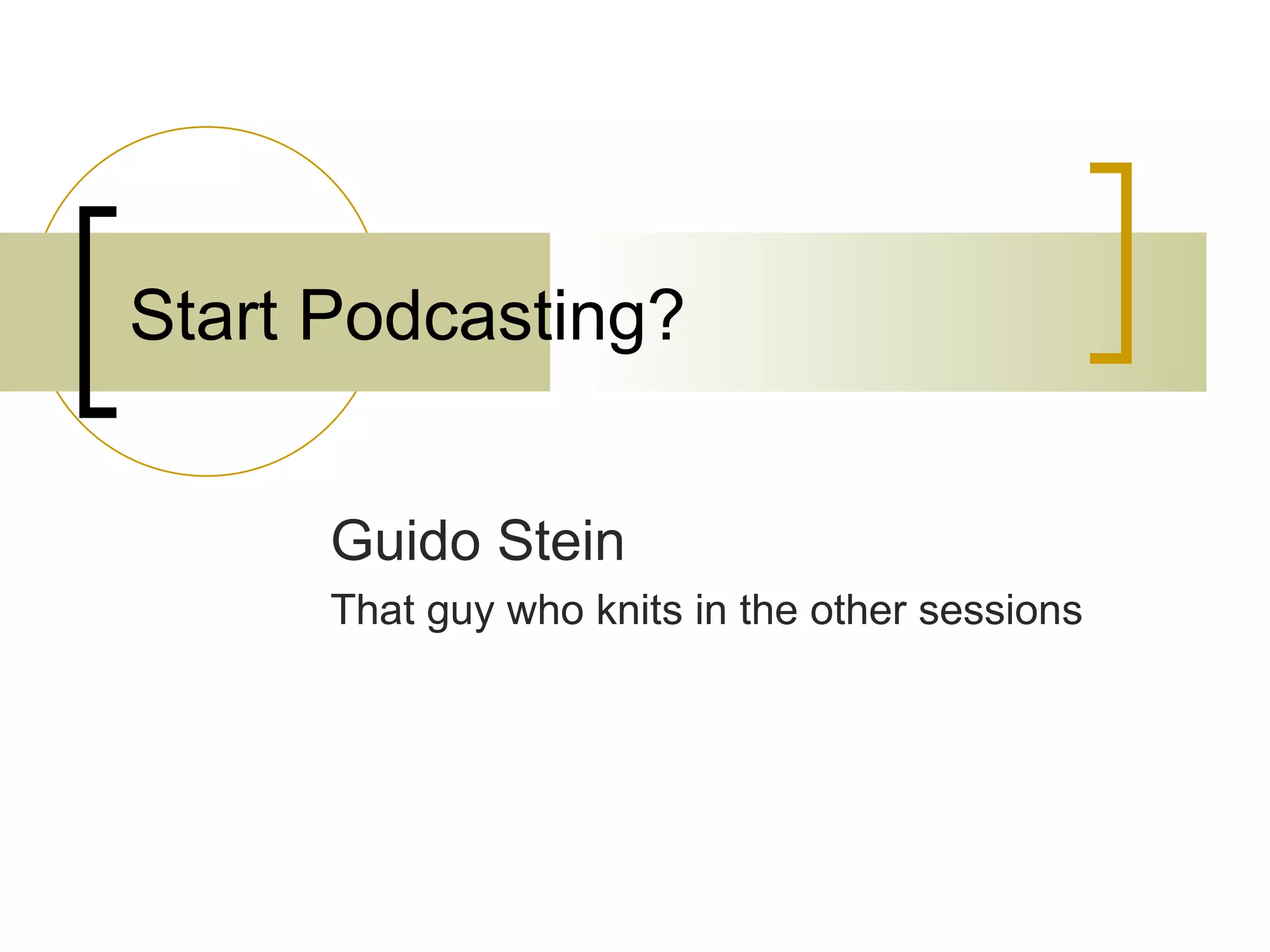 Start Podcasting?

Guido Stein

That guy who knits in the other sessions